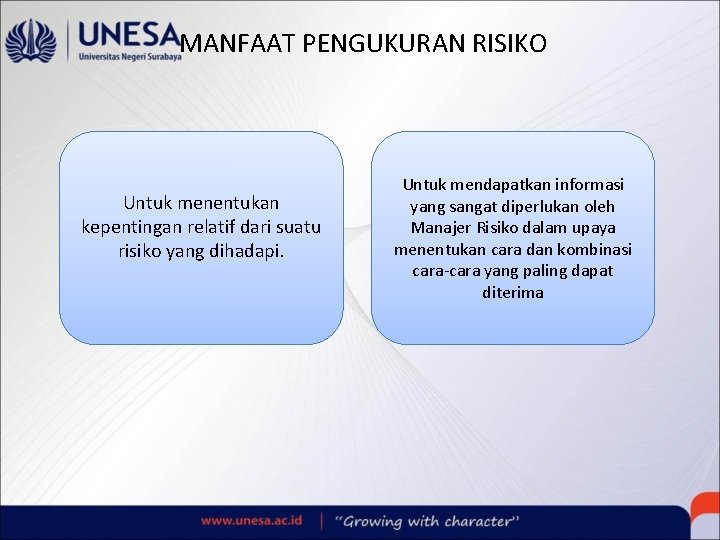 UNESA
Universitas Negeri Surabaya

MANFAAT PENGUKURAN RISIKO

Untuk menentukan kepentingan relatif dari suatu risiko yang dihadapi.

Untuk mendapatkan informasi yang sangat diperlukan oleh Manajer Risiko dalam upaya menentukan cara dan kombinasi cara-cara yang paling dapat diterima

www.unesa.ac.id | "Growing with character"